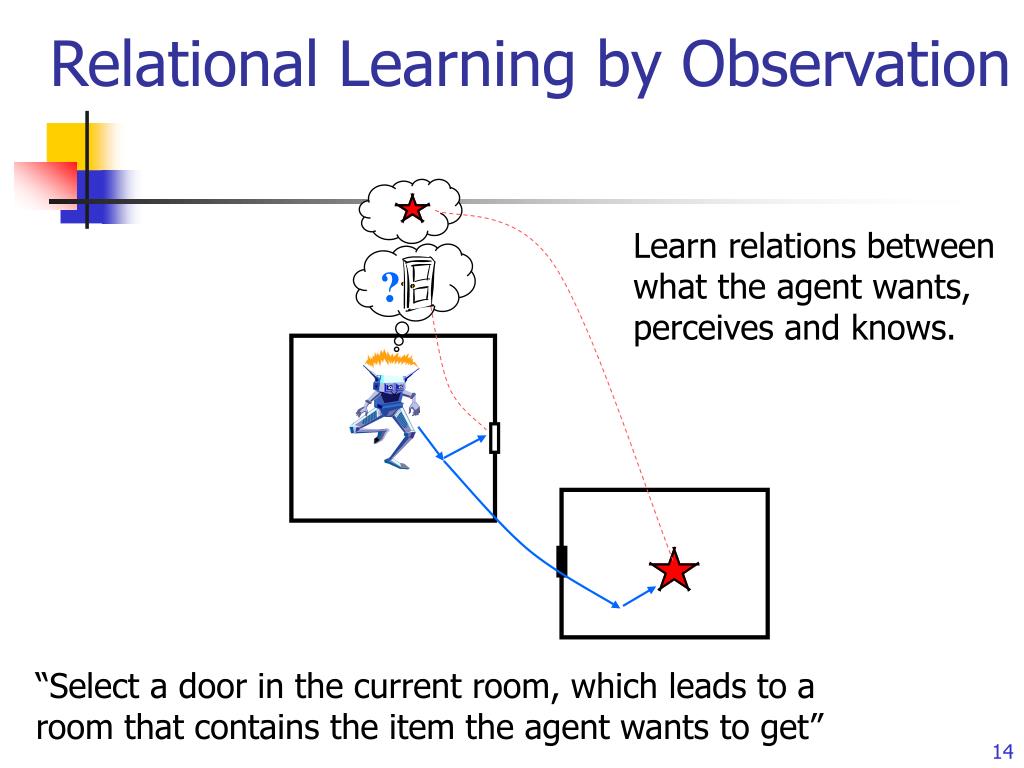 Relational Learning by Observation

?

Learn relations between what the agent wants, perceives and knows.

“Select a door in the current room, which leads to a room that contains the item the agent wants to get”

14